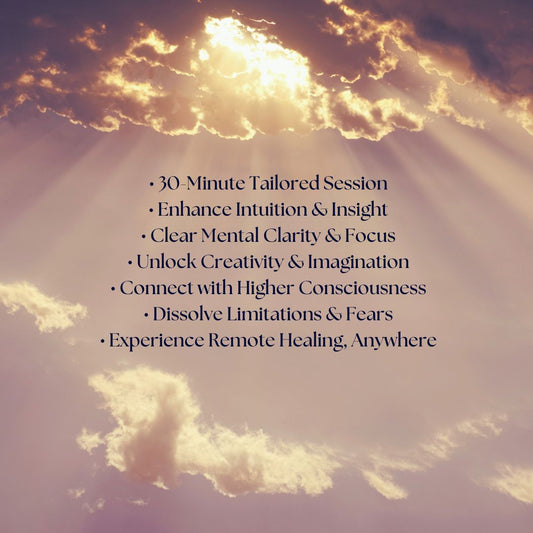 • 30-Minute Tailored Session
• Enhance Intuition & Insight
• Clear Mental Clarity & Focus
• Unlock Creativity & Imagination
• Connect with Higher Consciousness
• Dissolve Limitations & Fears
• Experience Remote Healing, Anywhere